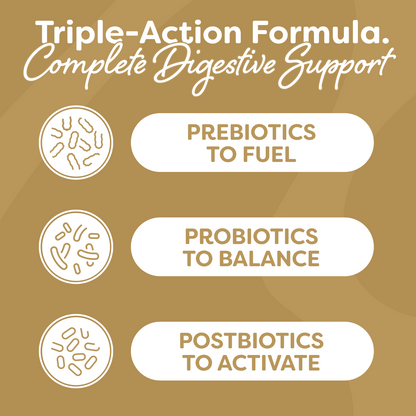 Triple-Action Formula.
Complete Digestive Support

PREBIOTICS TO FUEL

PROBIOTICS TO BALANCE

POSTBIOTICS TO ACTIVATE